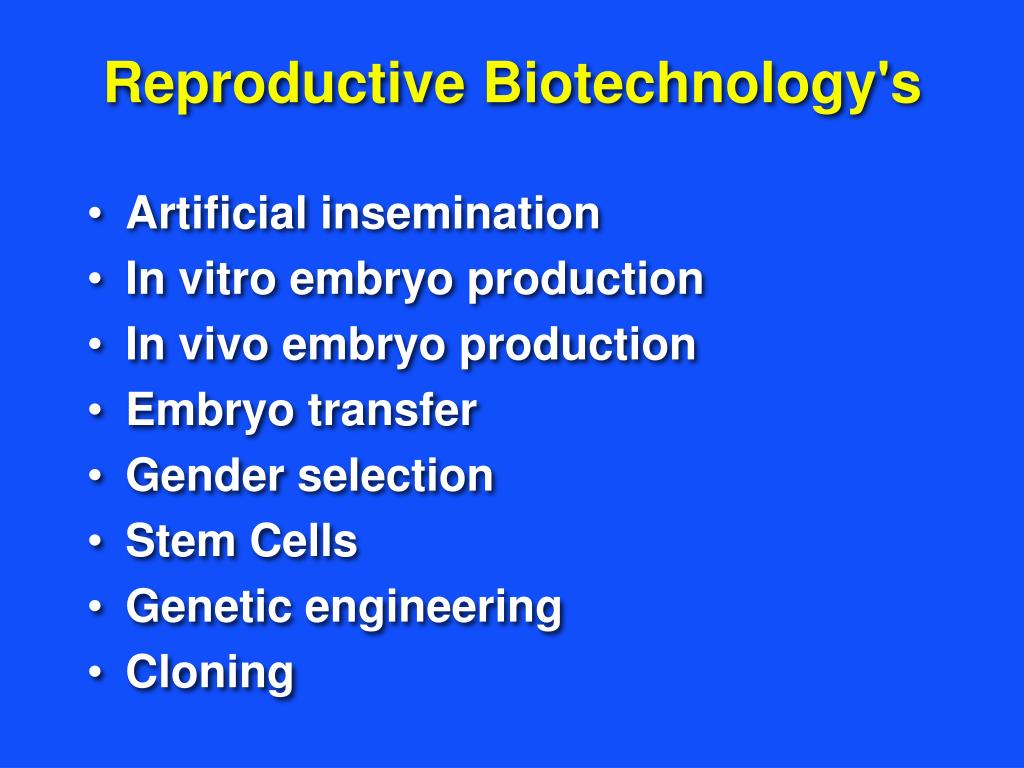 Reproductive Biotechnology's

• Artificial insemination
• In vitro embryo production
• In vivo embryo production
• Embryo transfer
• Gender selection
• Stem Cells
• Genetic engineering
• Cloning